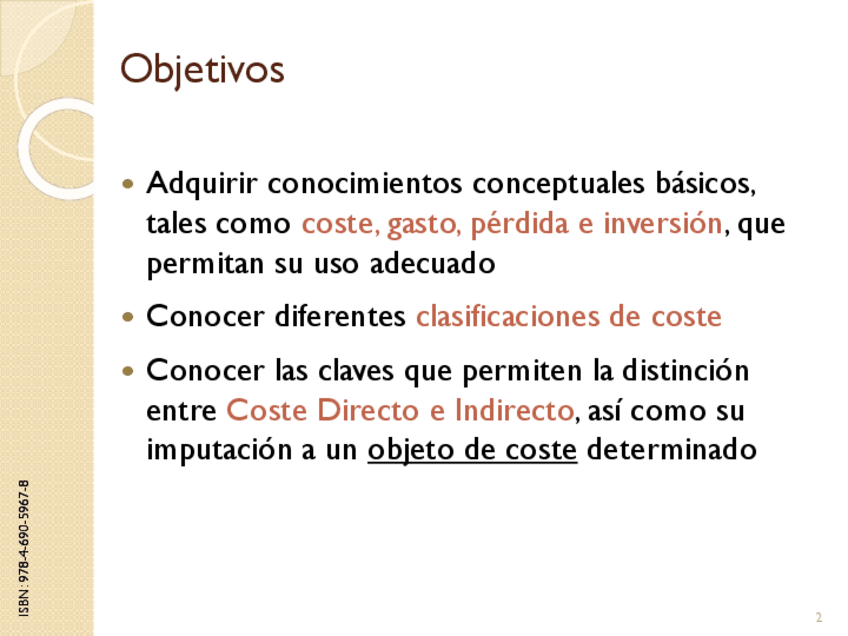 Objetivos

Adquirir conocimientos conceptuales básicos, tales como coste, gasto, pérdida e inversión, que permitan su uso adecuado

Conocer diferentes clasificaciones de coste

Conocer las claves que permiten la distinción entre Coste Directo e Indirecto, así como su imputación a un objeto de coste determinado

ISBN: 978-4-690-5967-8

2